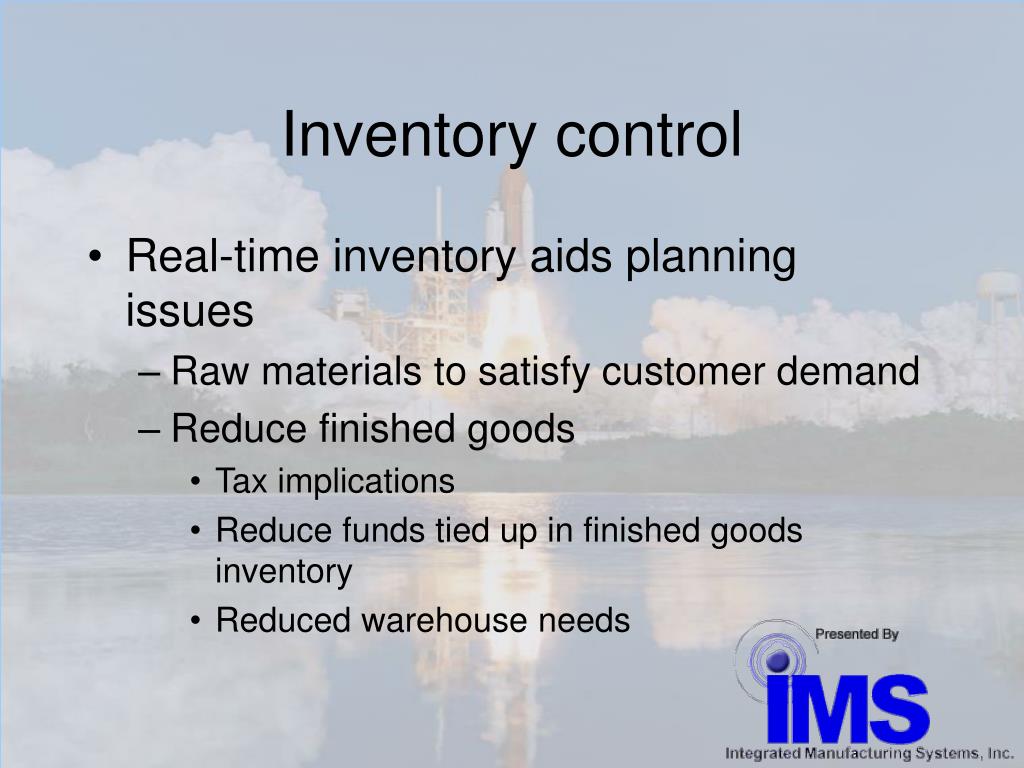 Inventory control

• Real-time inventory aids planning issues
  – Raw materials to satisfy customer demand
  – Reduce finished goods
    • Tax implications
    • Reduce funds tied up in finished goods inventory
    • Reduced warehouse needs

Presented By
IMS
Integrated Manufacturing Systems, Inc.